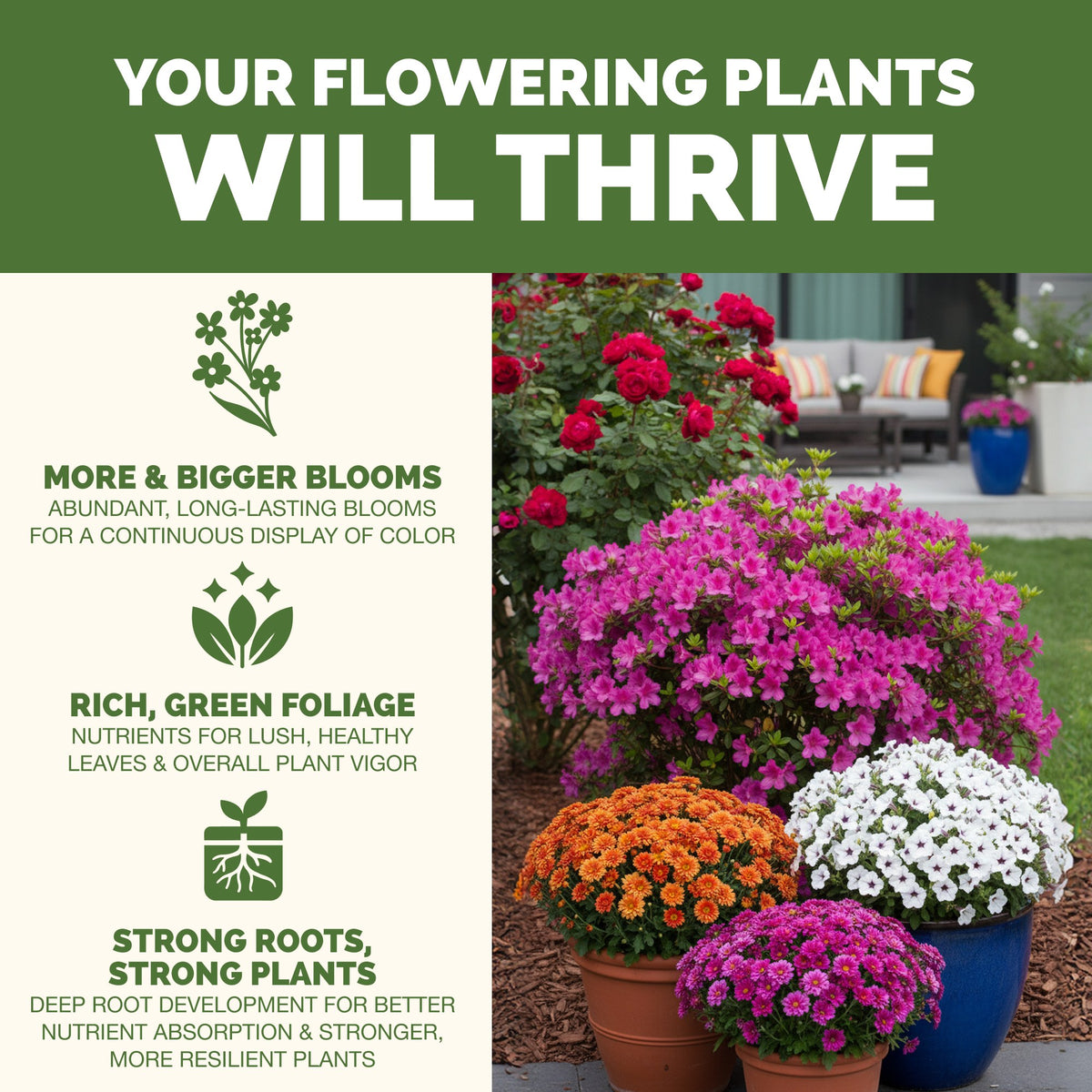 YOUR FLOWERING PLANTS
WILL THRIVE

MORE & BIGGER BLOOMS
ABUNDANT, LONG-LASTING BLOOMS FOR A CONTINUOUS DISPLAY OF COLOR

RICH, GREEN FOLIAGE
NUTRIENTS FOR LUSH, HEALTHY LEAVES & OVERALL PLANT VIGOR

STRONG ROOTS, STRONG PLANTS
DEEP ROOT DEVELOPMENT FOR BETTER NUTRIENT ABSORPTION & STRONGER, MORE RESILIENT PLANTS